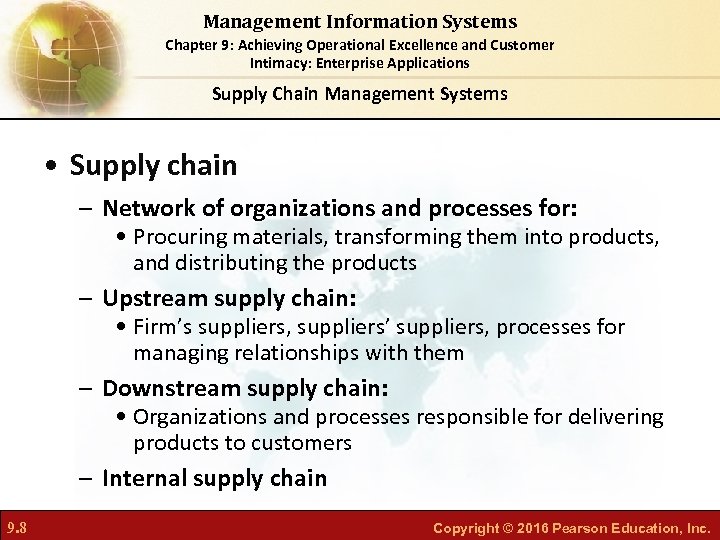 Management Information Systems
Chapter 9: Achieving Operational Excellence and Customer Intimacy: Enterprise Applications

Supply Chain Management Systems

• Supply chain
– Network of organizations and processes for:
• Procuring materials, transforming them into products, and distributing the products
– Upstream supply chain:
• Firm's suppliers, suppliers' suppliers, processes for managing relationships with them
– Downstream supply chain:
• Organizations and processes responsible for delivering products to customers
– Internal supply chain

9.8

Copyright © 2016 Pearson Education, Inc.